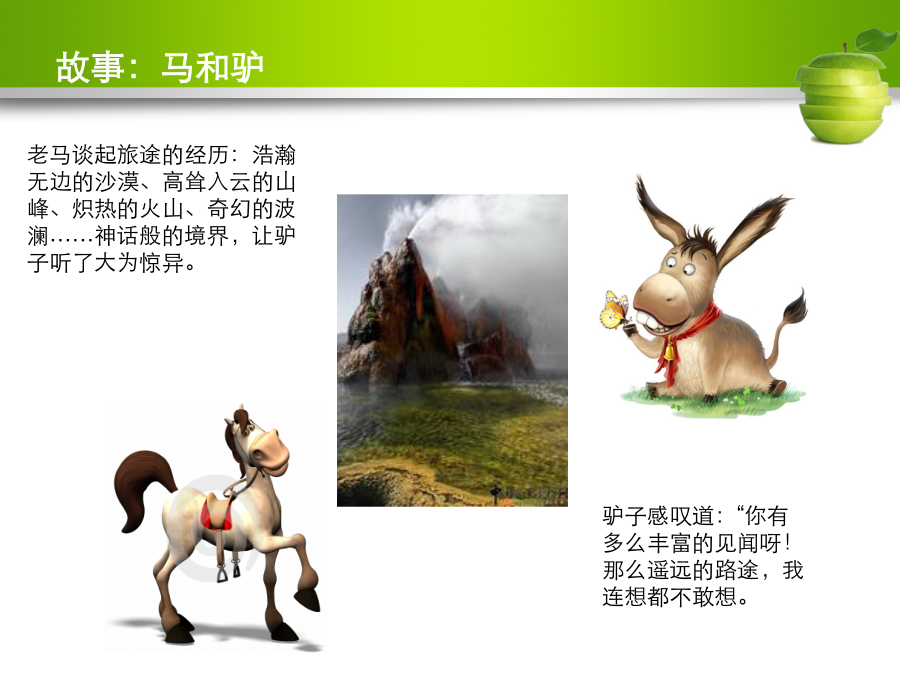 故事：马和驴

老马谈起旅途的经历：浩瀚无边的沙漠、高耸入云的山峰、炽热的火山、奇幻的波澜……神话般的境界，让驴子听了大为惊异。

驴子感叹道：“你有多么丰富的见闻呀！那么遥远的路途，我连想都不敢想。